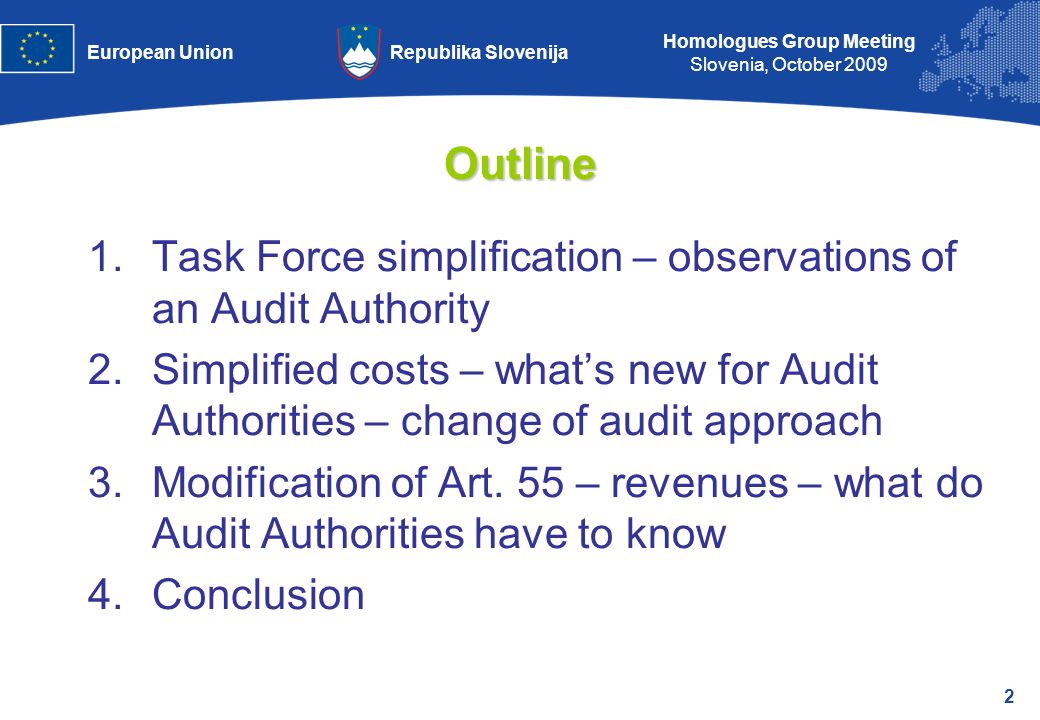 European Union

Republika Slovenija

Homologues Group Meeting
Slovenia, October 2009

Outline

1. Task Force simplification – observations of an Audit Authority
2. Simplified costs – what's new for Audit Authorities – change of audit approach
3. Modification of Art. 55 – revenues – what do Audit Authorities have to know
4. Conclusion

2